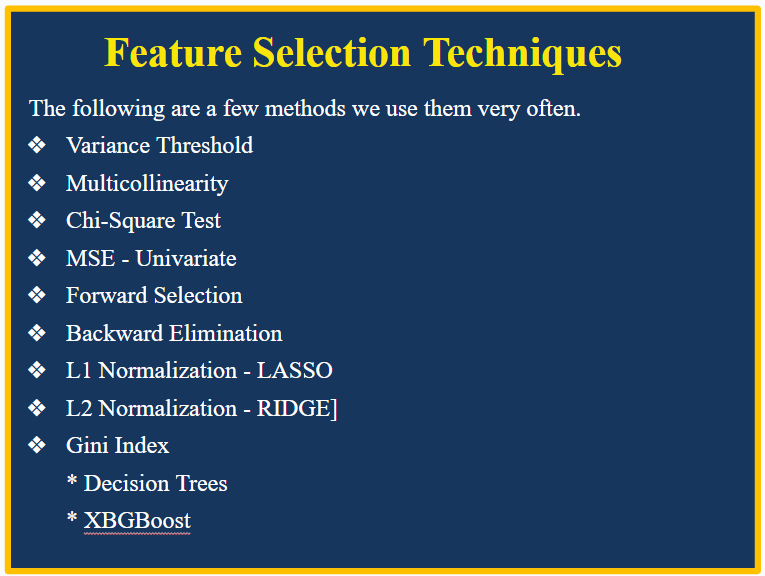 Feature Selection Techniques

The following are a few methods we use them very often.

❖ Variance Threshold
❖ Multicollinearity
❖ Chi-Square Test
❖ MSE - Univariate
❖ Forward Selection
❖ Backward Elimination
❖ L1 Normalization - LASSO
❖ L2 Normalization - RIDGE]
❖ Gini Index
* Decision Trees
* XBGBoost